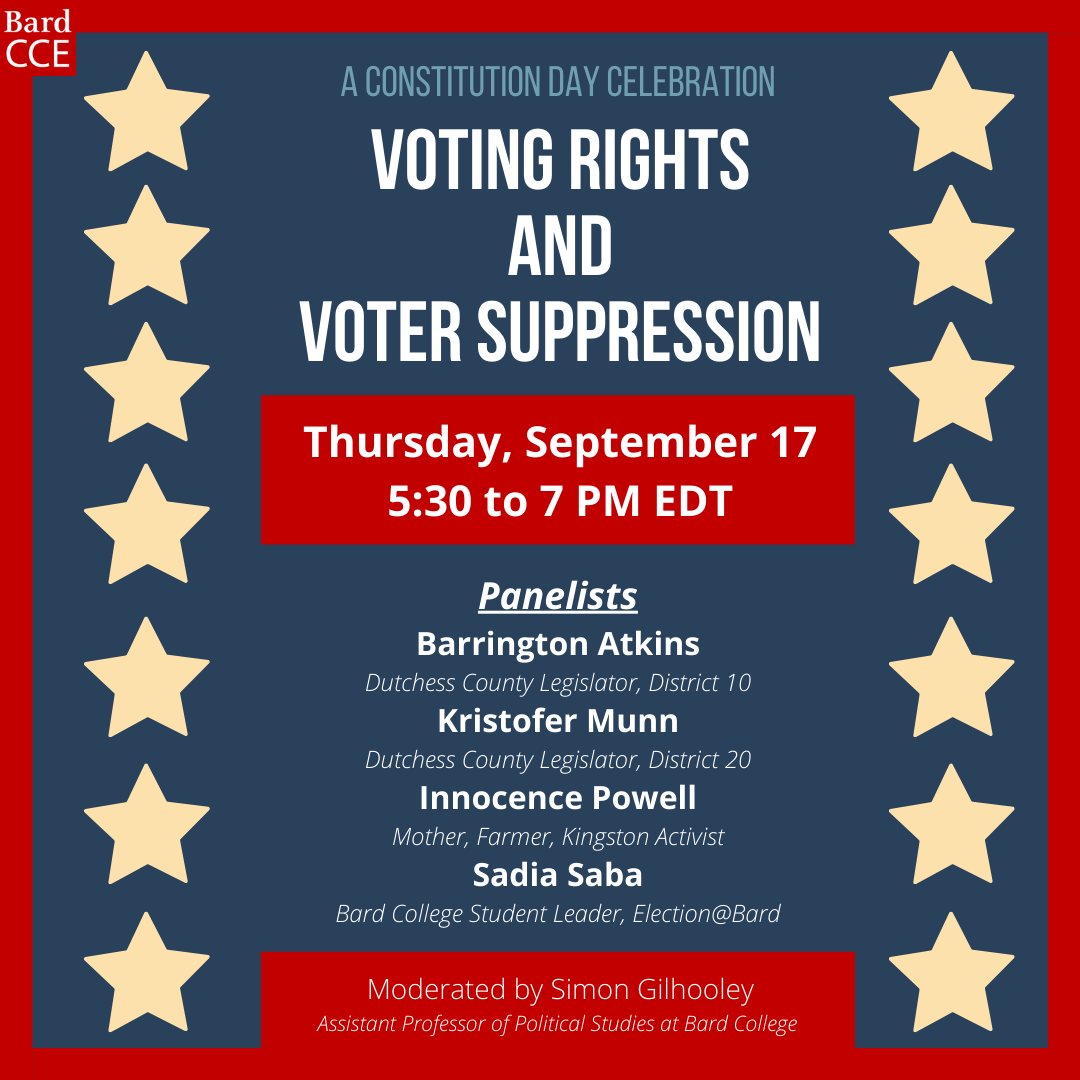 Bard CCE

A CONSTITUTION DAY CELEBRATION

VOTING RIGHTS AND VOTER SUPPRESSION

Thursday, September 17
5:30 to 7 PM EDT

Panelists

Barrington Atkins
Dutchess County Legislator, District 10

Kristofer Munn
Dutchess County Legislator, District 20

Innocence Powell
Mother, Farmer, Kingston Activist

Sadia Saba
Bard College Student Leader, Election@Bard

Moderated by Simon Gilhooley
Assistant Professor of Political Studies at Bard College